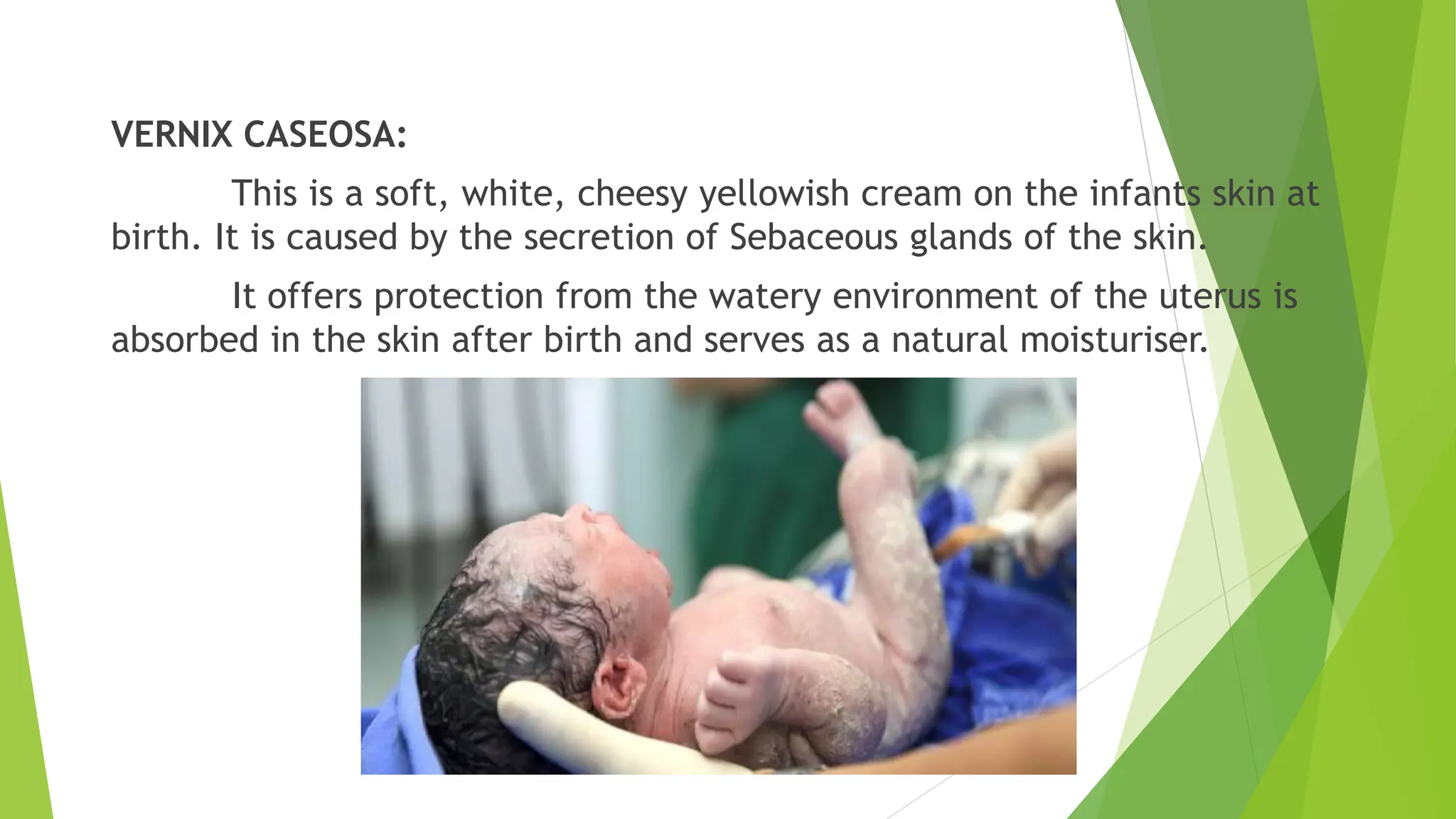 VERNIX CASEOSA:

This is a soft, white, cheesy yellowish cream on the infants skin at birth. It is caused by the secretion of Sebaceous glands of the skin.

It offers protection from the watery environment of the uterus is absorbed in the skin after birth and serves as a natural moisturiser.